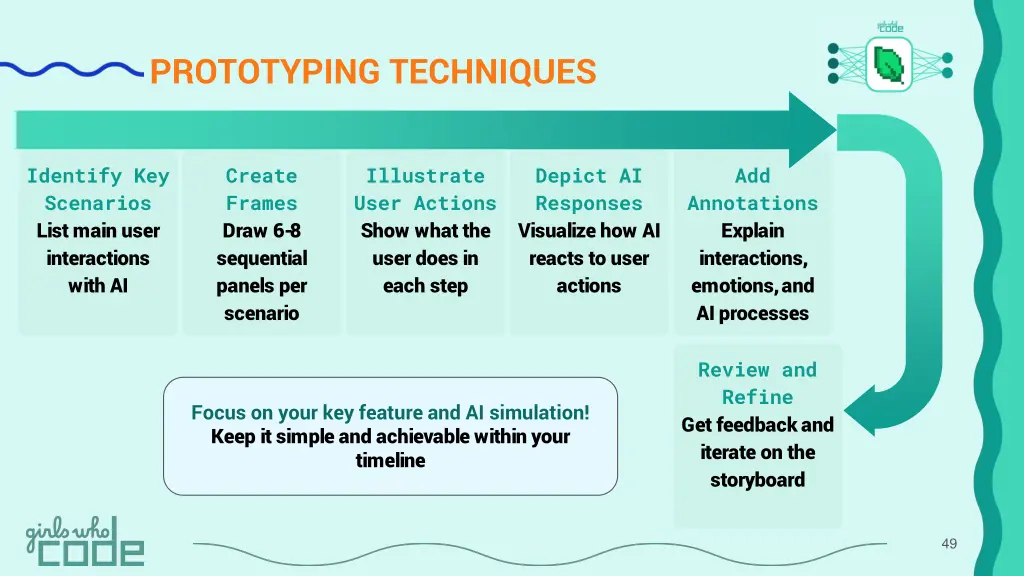 girls who code

PROTOTYPING TECHNIQUES

Identify Key Scenarios
List main user interactions with AI

Create Frames
Draw 6-8 sequential panels per scenario

Illustrate User Actions
Show what the user does in each step

Depict AI Responses
Visualize how AI reacts to user actions

Add Annotations
Explain interactions, emotions, and AI processes

Review and Refine
Get feedback and iterate on the storyboard

Focus on your key feature and AI simulation!
Keep it simple and achievable within your timeline

girls who code

49